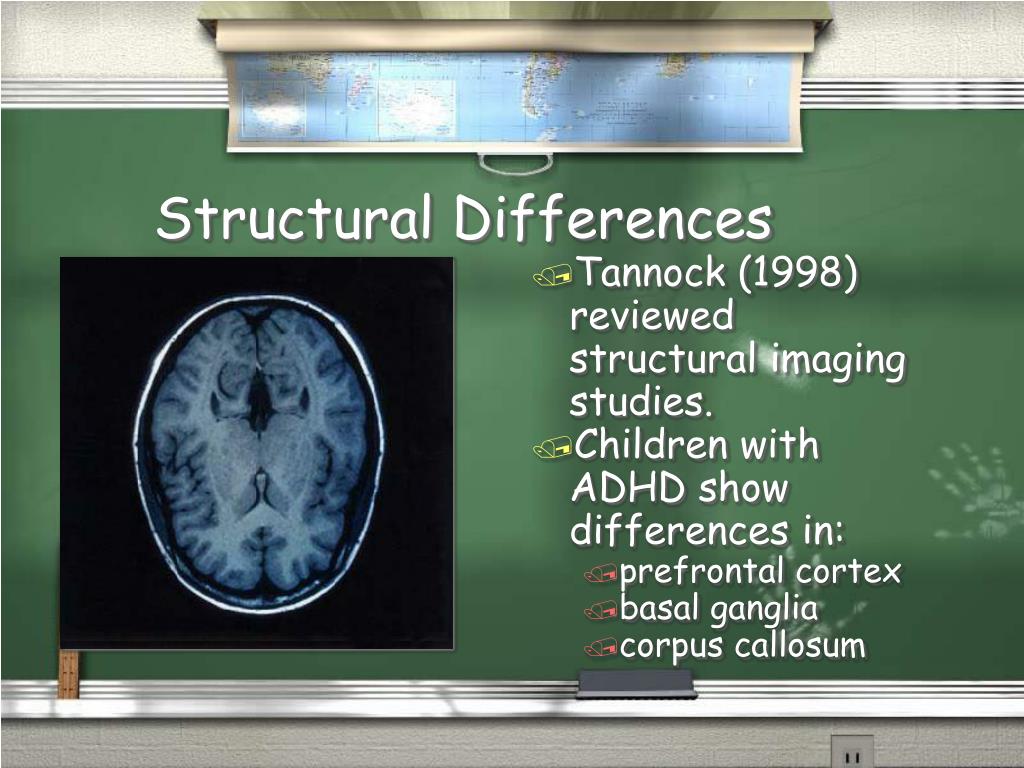 Structural Differences

Tannock (1998) reviewed structural imaging studies.

Children with ADHD show differences in:

prefrontal cortex

basal ganglia

corpus callosum